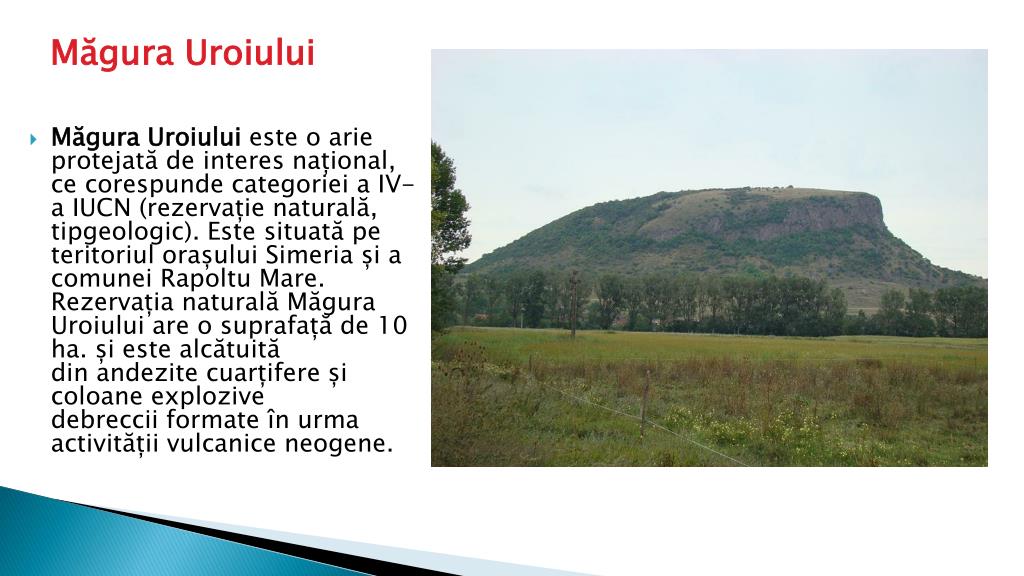 Măgura Uroiului

Măgura Uroiului este o arie protejată de interes național, ce corespunde categoriei a IV-a IUCN (rezervație naturală, tipgeologic). Este situată pe teritoriul orașului Simeria și a comunei Rapoltu Mare. Rezervația naturală Măgura Uroiului are o suprafață de 10 ha. și este alcătuită din andezite cuarțifere și coloane explozive debreccii formate în urma activității vulcanice neogene.